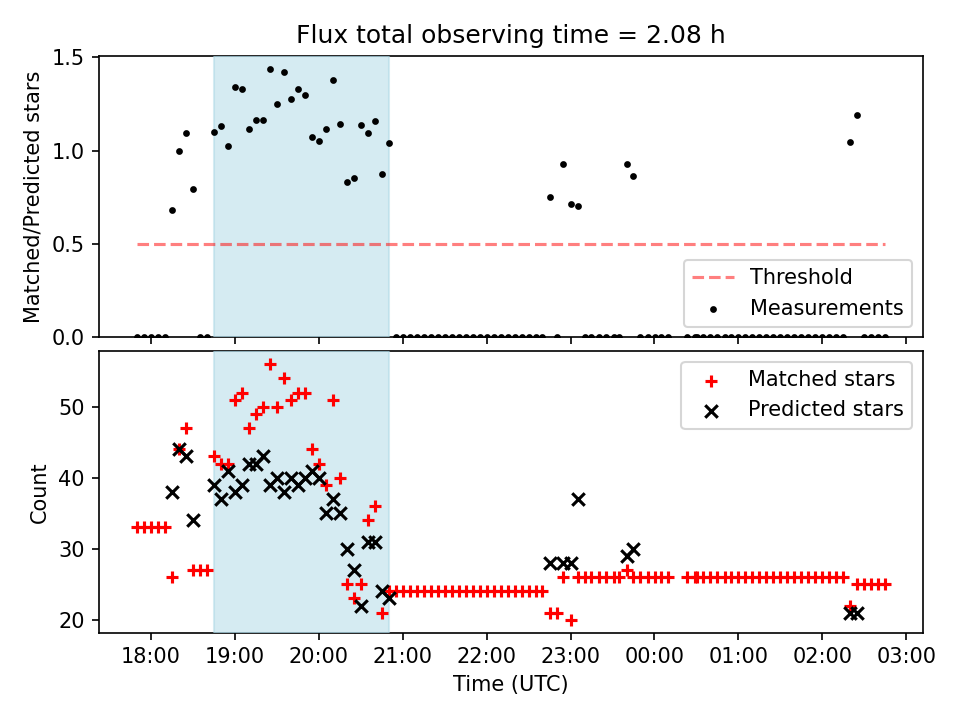 Flux total observing time = 2.08 h

Matched/Predicted stars

1.5
1.0
0.5
0.0

Threshold
Measurements

Matched stars
Predicted stars

Count

50
40
30
20

18:00 19:00 20:00 21:00 22:00 23:00 00:00 01:00 02:00 03:00

Time (UTC)